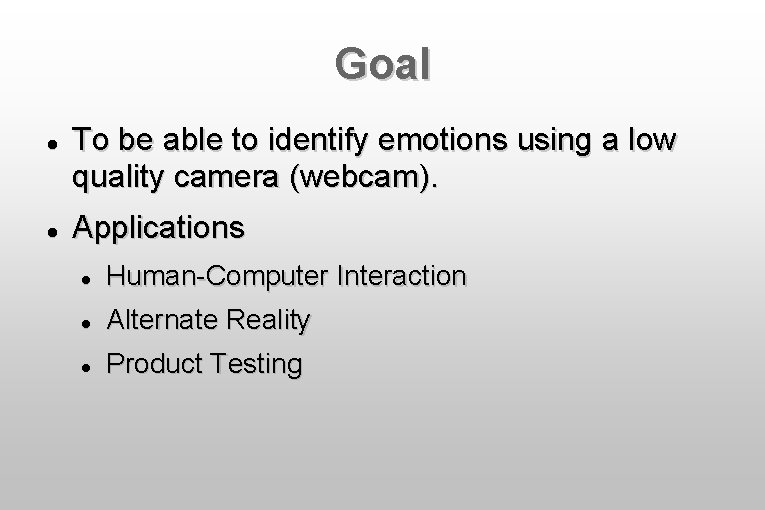 Goal

- To be able to identify emotions using a low quality camera (webcam).
- Applications
  - Human-Computer Interaction
  - Alternate Reality
  - Product Testing